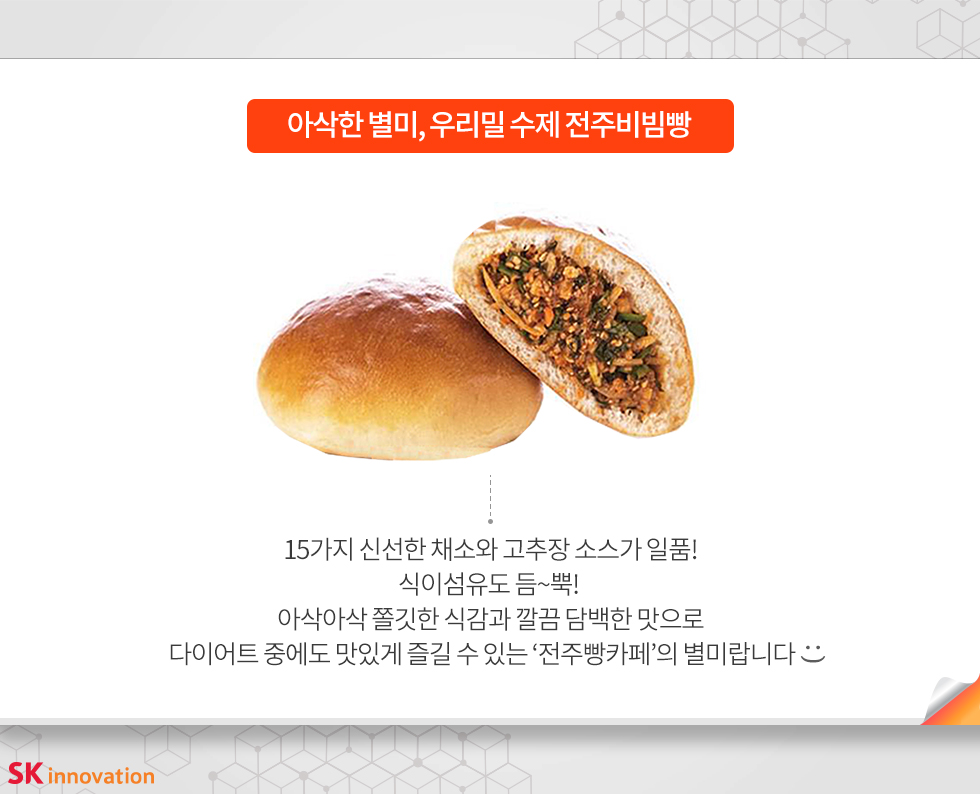 아삭한 별미, 우리밀 수제 전주비빔빵

15가지 신선한 채소와 고추장 소스가 일품!
식이섬유도 듬~뿍!
아삭아삭 쫄깃한 식감과 깔끔 담백한 맛으로
다이어트 중에도 맛있게 즐길 수 있는 '전주빵카페'의 별미랍니다 :)

SK innovation